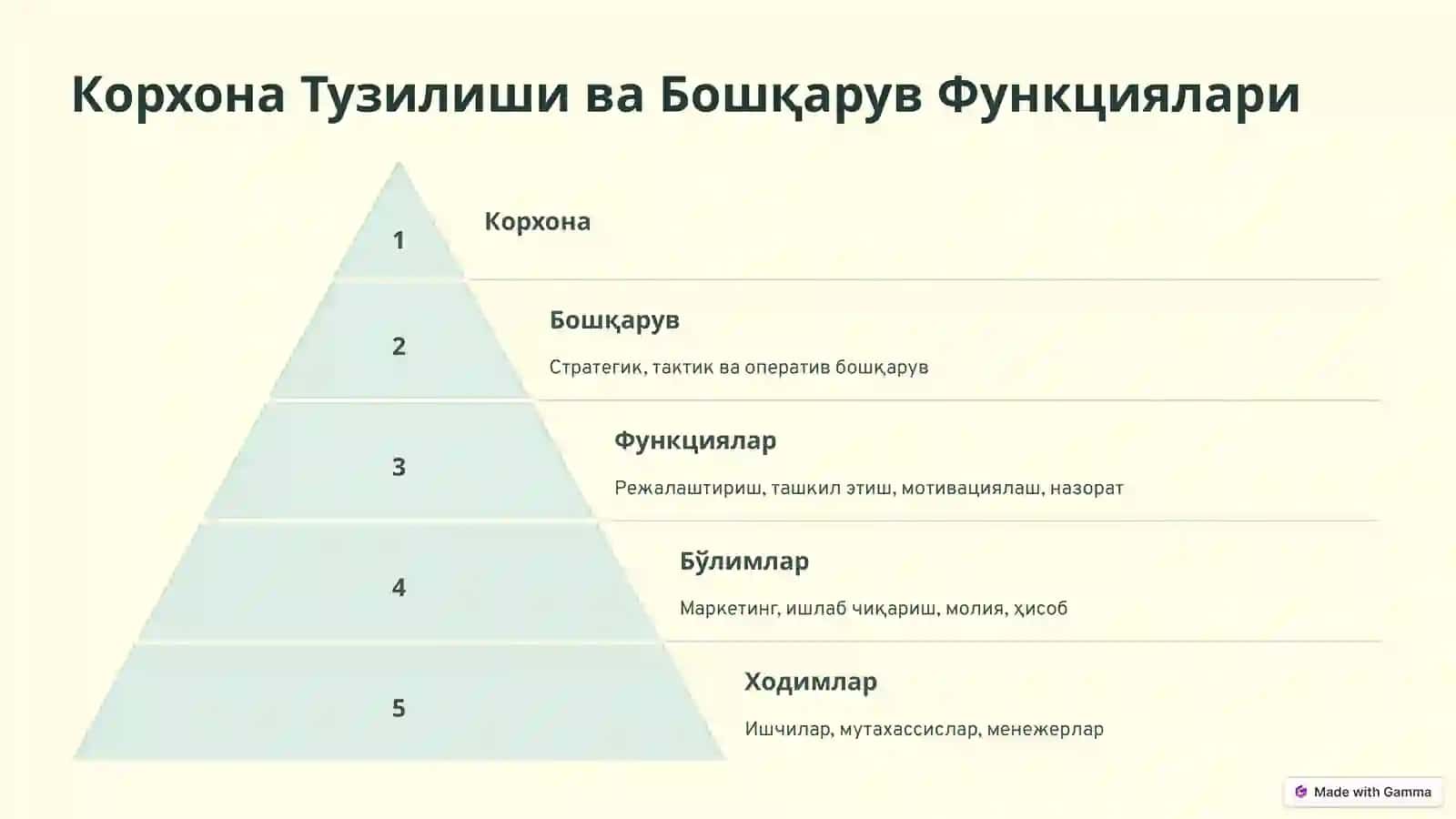 Корхона Тузилиши ва Бошқарув Функциялари

1

Корхона

2

Бошқарув

Стратегик, тактик ва оператив бошқарув

3

Функциялар

Режалаштириш, ташкил этиш, мотивациялаш, назорат

4

Бўлимлар

Маркетинг, ишлаб чиқариш, молия, ҳисоб

5

Ходимлар

Ишчилар, мутахассислар, менежерлар

Made with Gamma